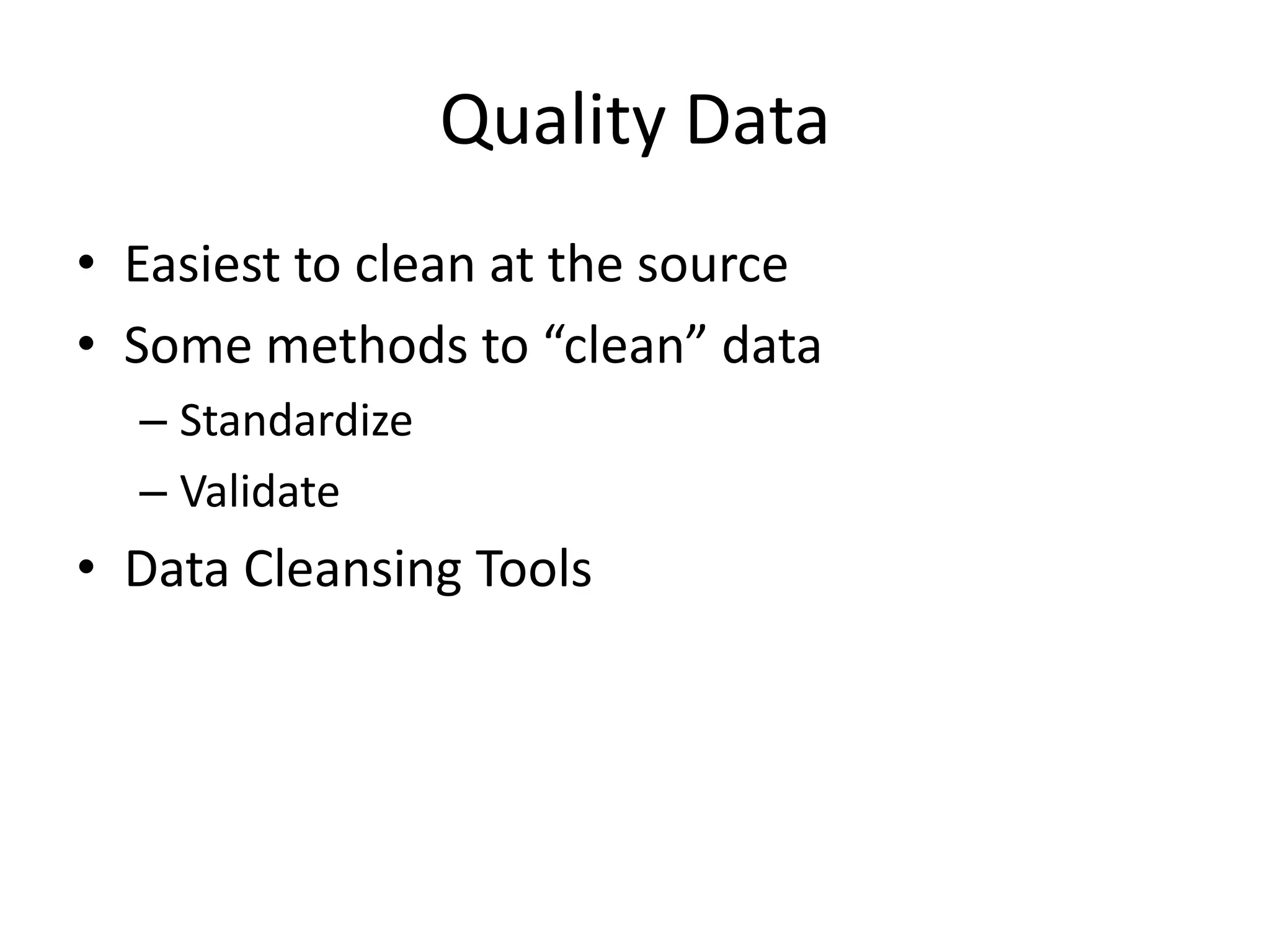 Quality Data

• Easiest to clean at the source
• Some methods to “clean” data
  – Standardize
  – Validate
• Data Cleansing Tools